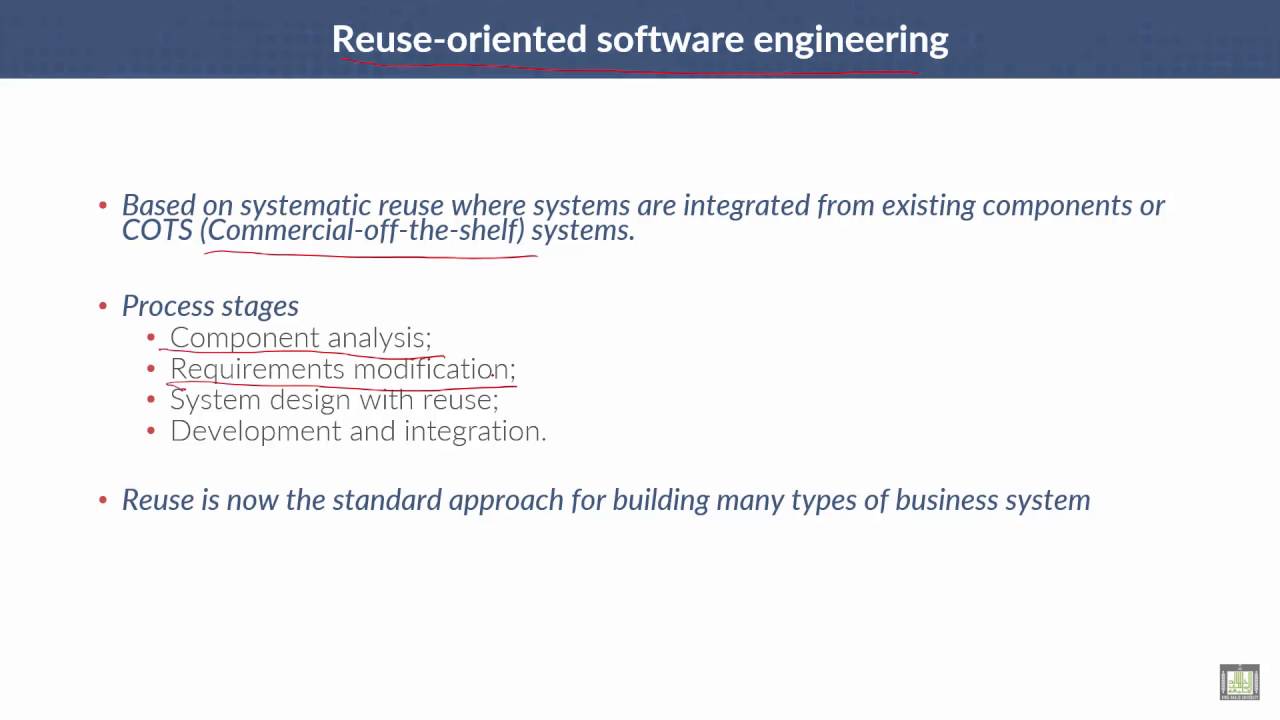 Reuse-oriented software engineering

• Based on systematic reuse where systems are integrated from existing components or COTS (Commercial-off-the-shelf) systems.

• Process stages
  • Component analysis;
  • Requirements modification;
  • System design with reuse;
  • Development and integration.

• Reuse is now the standard approach for building many types of business system